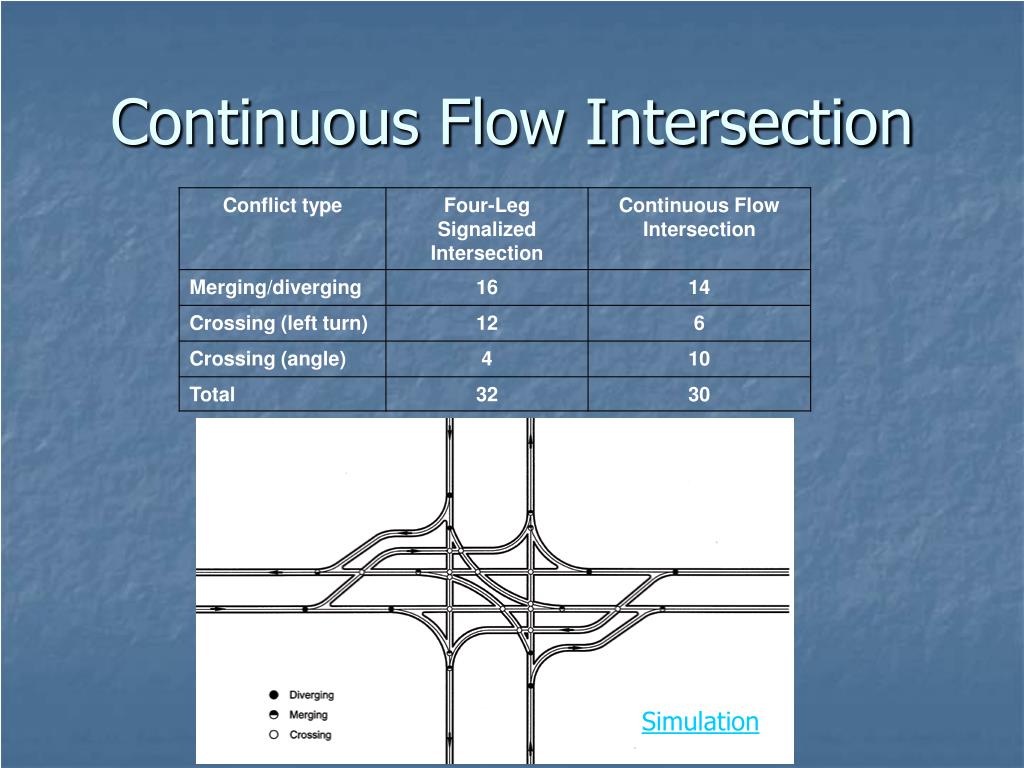 Continuous Flow Intersection

| Conflict type | Four-Leg Signalized Intersection | Continuous Flow Intersection |
|---|---|---|
| Merging/diverging | 16 | 14 |
| Crossing (left turn) | 12 | 6 |
| Crossing (angle) | 4 | 10 |
| Total | 32 | 30 |

Diverging
Merging
Crossing

Simulation